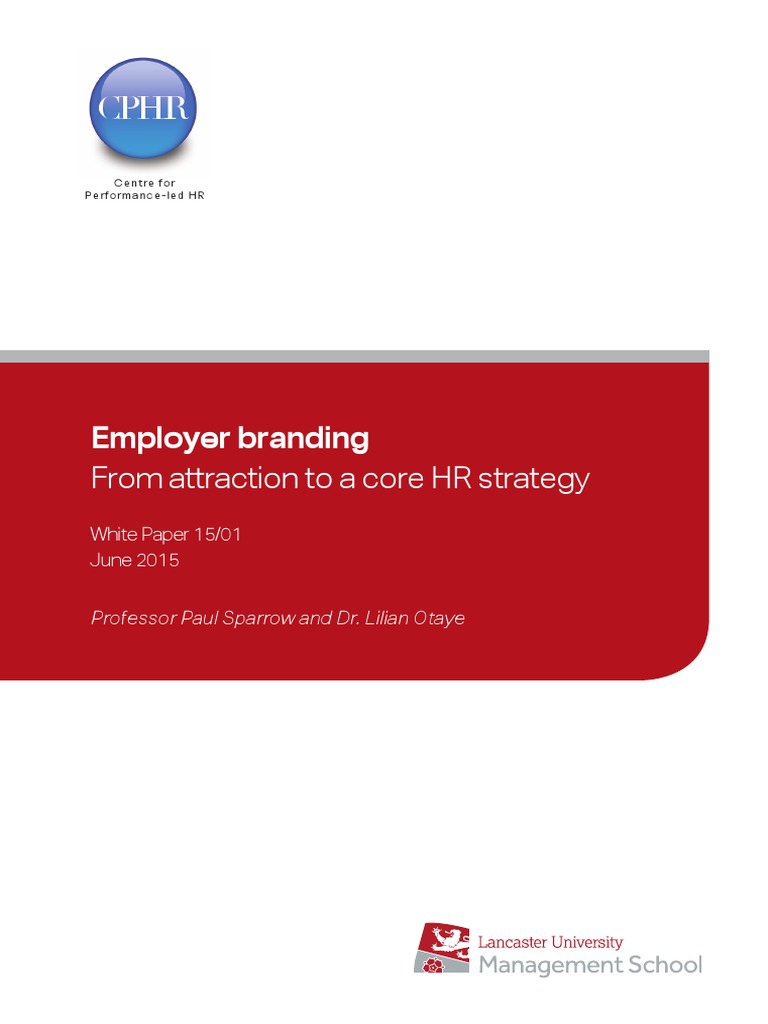 CPHR

Centre for
Performance-led HR

Employer branding
From attraction to a core HR strategy

White Paper 15/01
June 2015

Professor Paul Sparrow and Dr. Lilian Otaye

Lancaster University
Management School